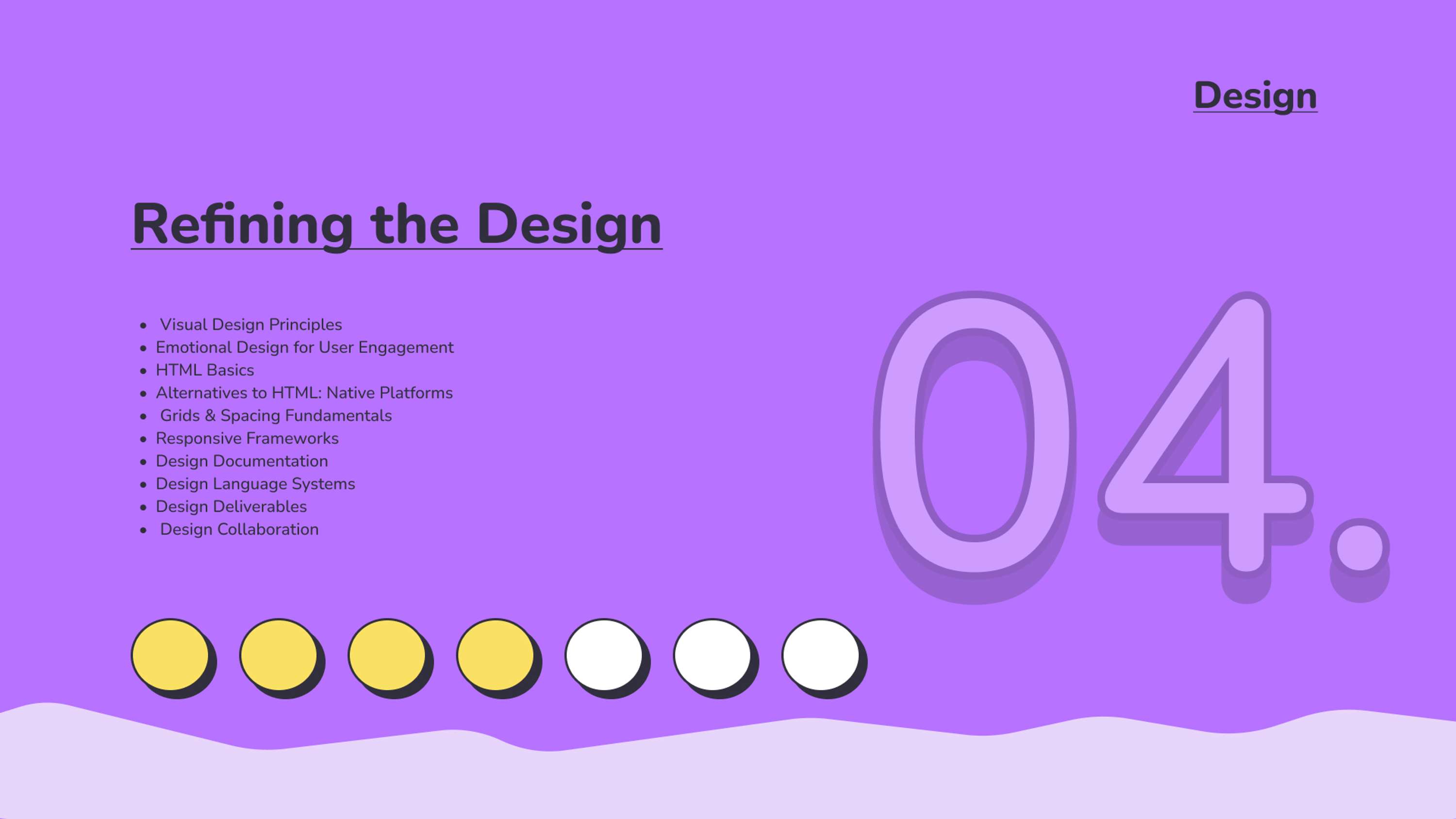 Design

Refining the Design

- Visual Design Principles
- Emotional Design for User Engagement
- HTML Basics
- Alternatives to HTML: Native Platforms
- Grids & Spacing Fundamentals
- Responsive Frameworks
- Design Documentation
- Design Language Systems
- Design Deliverables
- Design Collaboration

04.